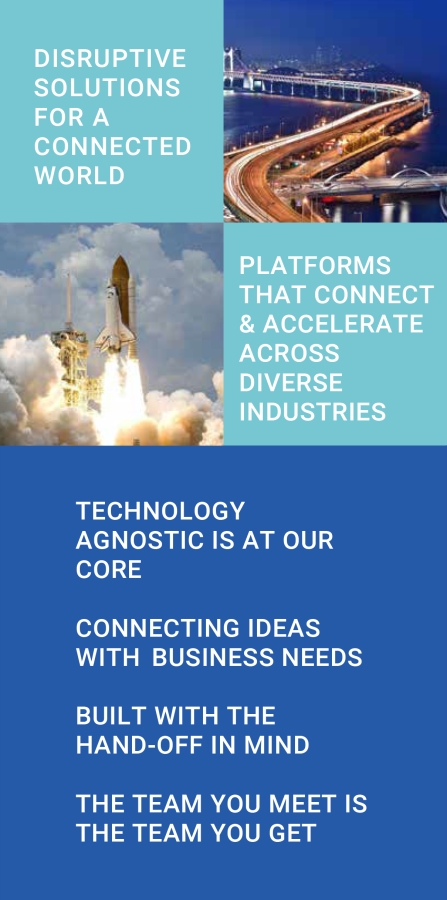 DISRUPTIVE SOLUTIONS FOR A CONNECTED WORLD

PLATFORMS THAT CONNECT & ACCELERATE ACROSS DIVERSE INDUSTRIES

TECHNOLOGY AGNOSTIC IS AT OUR CORE

CONNECTING IDEAS WITH BUSINESS NEEDS

BUILT WITH THE HAND-OFF IN MIND

THE TEAM YOU MEET IS THE TEAM YOU GET